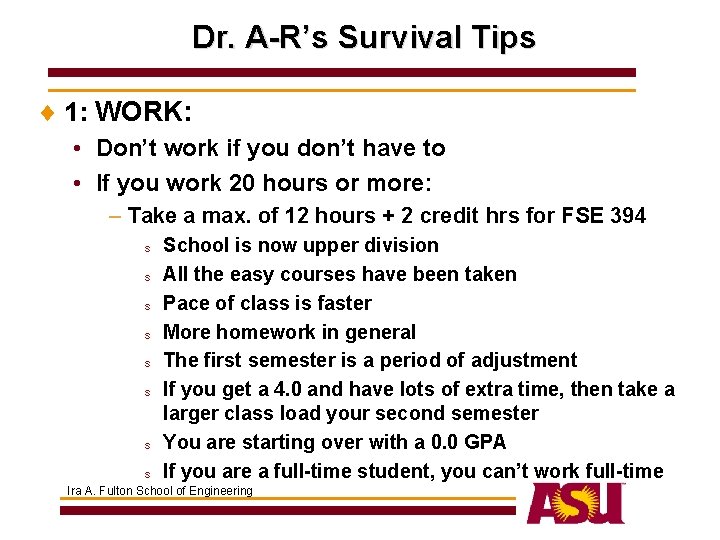 Dr. A-R's Survival Tips

♦ 1: WORK:

• Don't work if you don't have to

• If you work 20 hours or more:

– Take a max. of 12 hours + 2 credit hrs for FSE 394

s School is now upper division

s All the easy courses have been taken

s Pace of class is faster

s More homework in general

s The first semester is a period of adjustment

s If you get a 4.0 and have lots of extra time, then take a larger class load your second semester

s You are starting over with a 0.0 GPA

s If you are a full-time student, you can't work full-time

Ira A. Fulton School of Engineering

ASU